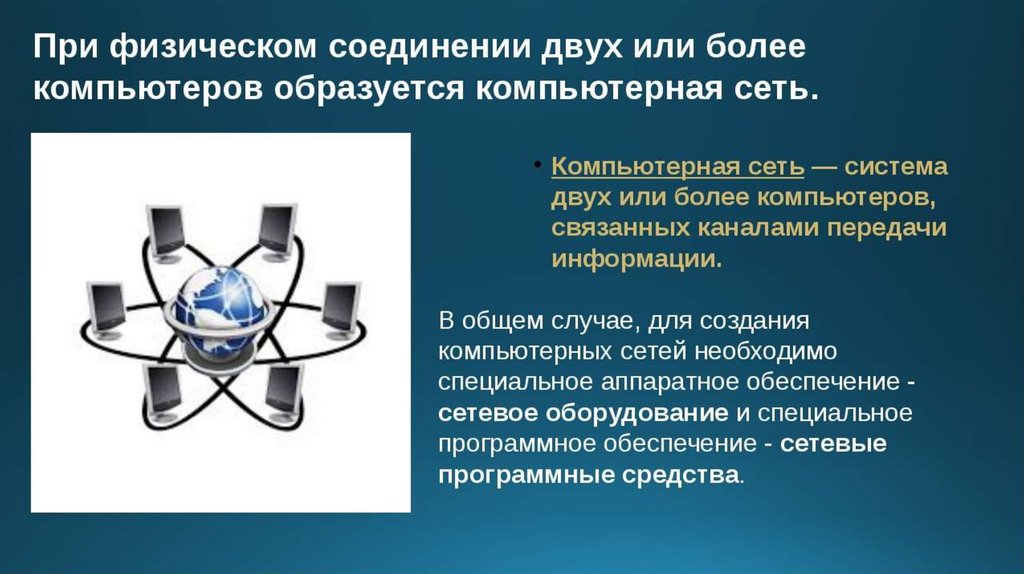 При физическом соединении двух или более компьютеров образуется компьютерная сеть.

• Компьютерная сеть — система двух или более компьютеров, связанных каналами передачи информации.

В общем случае, для создания компьютерных сетей необходимо специальное аппаратное обеспечение - сетевое оборудование и специальное программное обеспечение - сетевые программные средства.